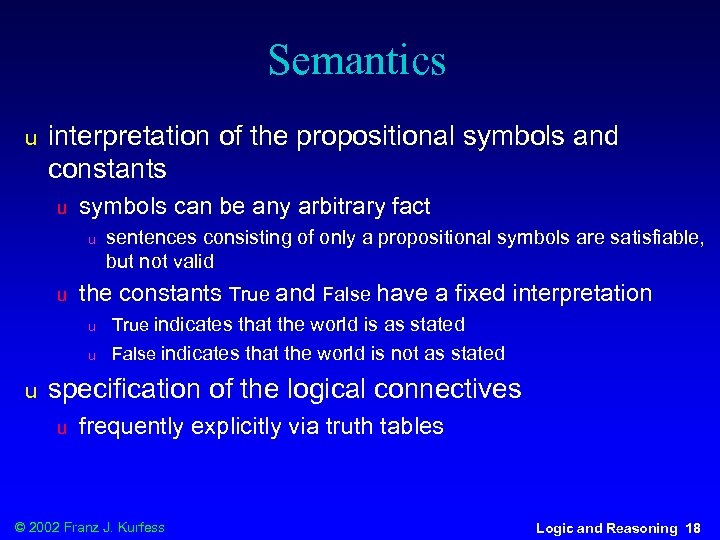 Semantics

u interpretation of the propositional symbols and constants

u symbols can be any arbitrary fact

u sentences consisting of only a propositional symbols are satisfiable, but not valid

u the constants True and False have a fixed interpretation

u True indicates that the world is as stated

u False indicates that the world is not as stated

u specification of the logical connectives

u frequently explicitly via truth tables

© 2002 Franz J. Kurfess

Logic and Reasoning 18